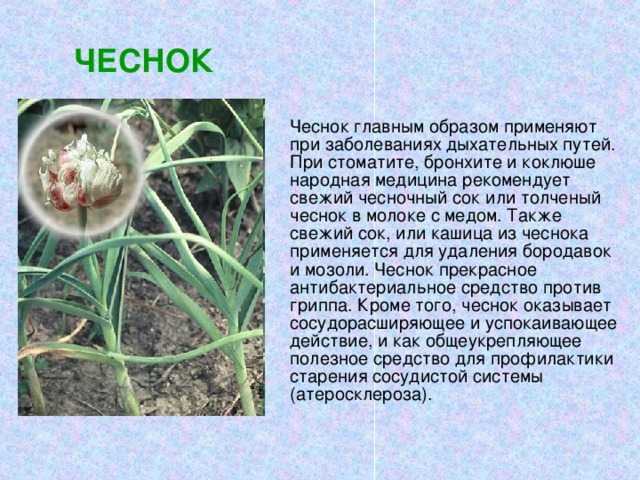 ЧЕСНОК

Чеснок главным образом применяют при заболеваниях дыхательных путей. При стоматите, бронхите и коклюше народная медицина рекомендует свежий чесночный сок или толченый чеснок в молоке с медом. Также свежий сок, или кашица из чеснока применяется для удаления бородавок и мозоли. Чеснок прекрасное антибактериальное средство против гриппа. Кроме того, чеснок оказывает сосудорасширяющее и успокаивающее действие, и как общеукрепляющее полезное средство для профилактики старения сосудистой системы (атеросклероза).